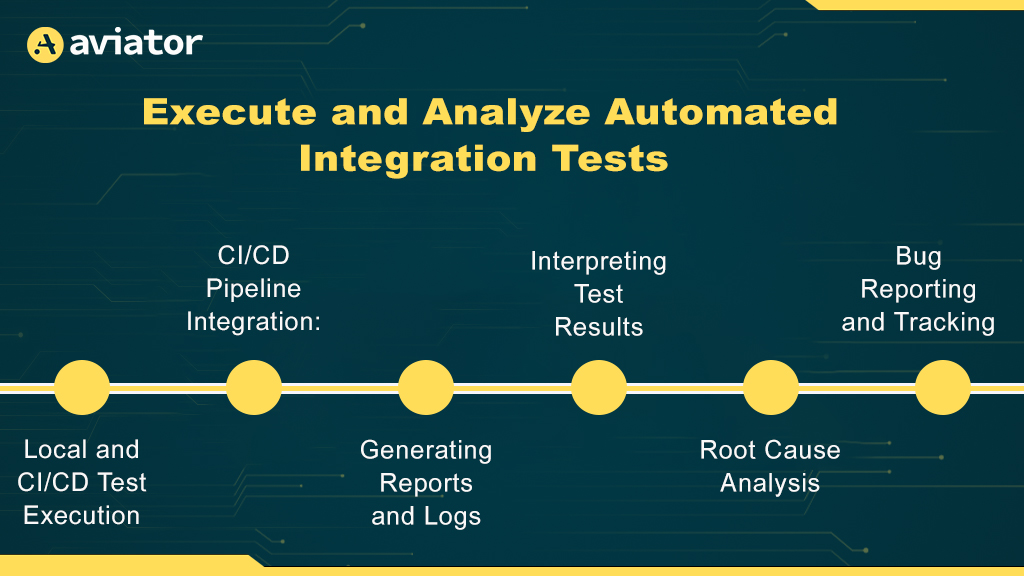 aviator

Execute and Analyze Automated Integration Tests

Local and CI/CD Test Execution

CI/CD Pipeline Integration:

Generating Reports and Logs

Interpreting Test Results

Root Cause Analysis

Bug Reporting and Tracking